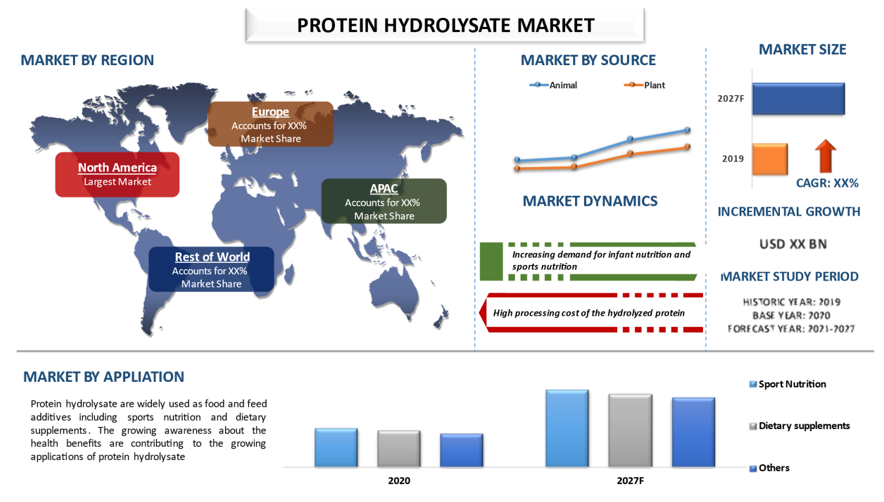 PROTEIN HYDROLYSATE MARKET

MARKET BY REGION

Europe
Accounts for XX% Market Share

North America
Largest Market

APAC
Accounts for XX% Market Share

Rest of World
Accounts for XX% Market Share

MARKET BY SOURCE

Animal
Plant

MARKET DYNAMICS

Increasing demand for infant nutrition and sports nutrition

High processing cost of the hydrolyzed protein

MARKET SIZE

2027F

2019

CAGR: XX%

INCREMENTAL GROWTH

USD XX BN

MARKET STUDY PERIOD

HISTORIC YEAR: 2019
BASE YEAR: 2020
FORECAST YEAR: 2021-2027

MARKET BY APPLIATION

Protein hydrolysate are widely used as food and feed additives including sports nutrition and dietary supplements. The growing awareness about the health benefits are contributing to the growing applications of protein hydrolysate

2020

2027F

Sport Nutrition

Dietary supplements

Others